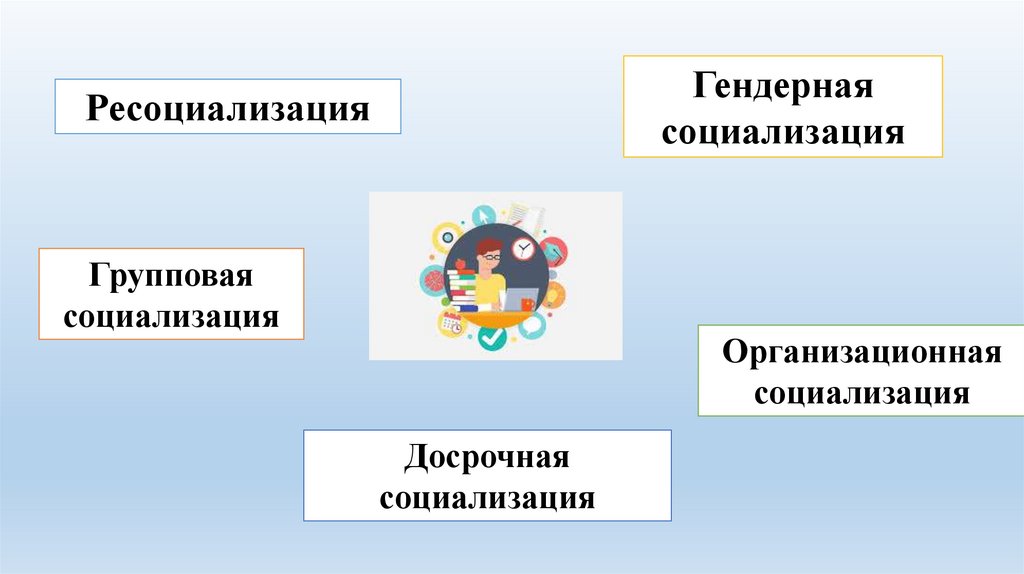 Ресоциализация

Гендерная социализация

Групповая социализация

Организационная социализация

Досрочная социализация